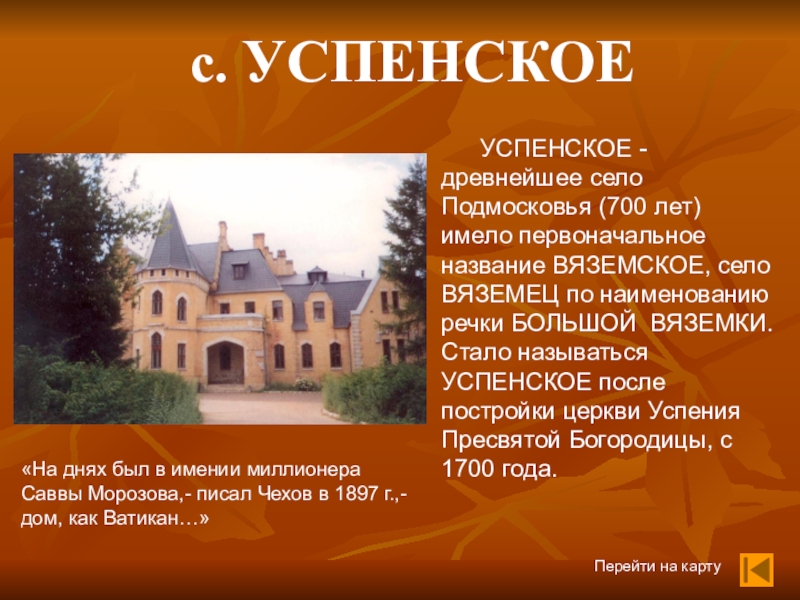 с. УСПЕНСКОЕ

УСПЕНСКОЕ - древнейшее село Подмосковья (700 лет) имело первоначальное название ВЯЗЕМСКОЕ, село ВЯЗЕМЕЦ по наименованию речки БОЛЬШОЙ ВЯЗЕМКИ. Стало называться УСПЕНСКОЕ после постройки церкви Успения Пресвятой Богородицы, с 1700 года.

«На днях был в имении миллионера Саввы Морозова,- писал Чехов в 1897 г.,- дом, как Ватикан…»

Перейти на карту